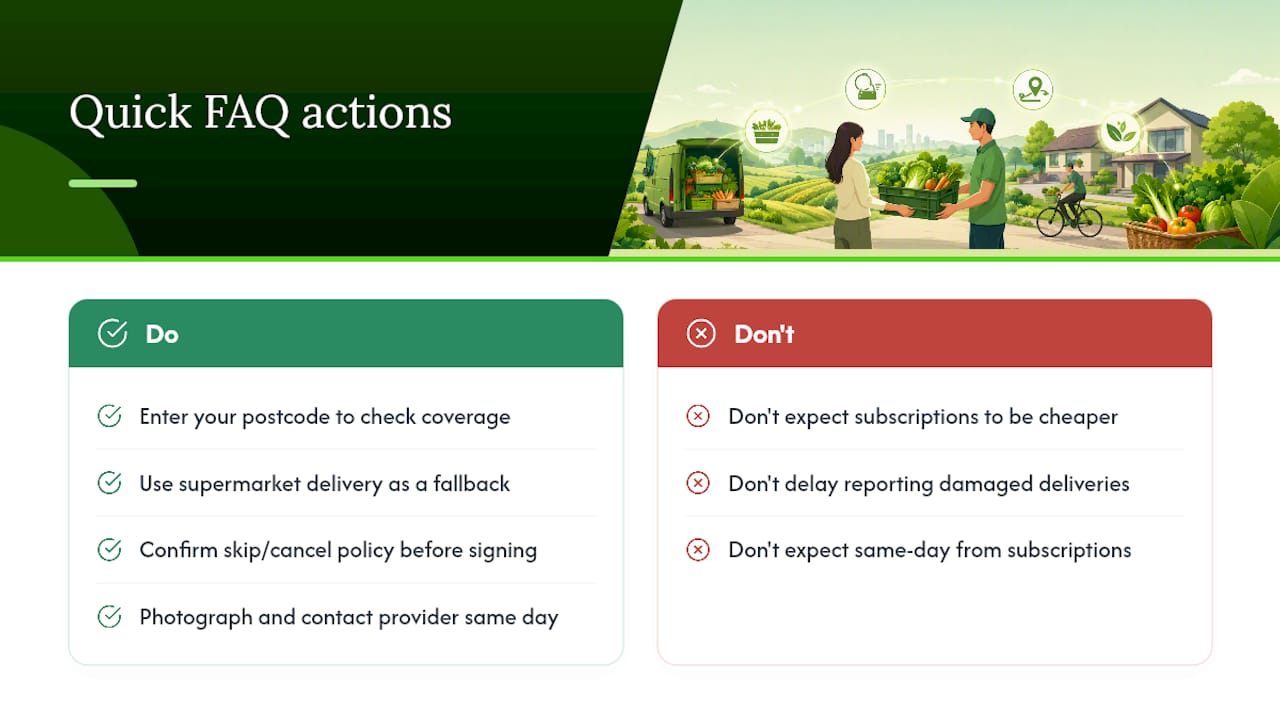 Quick FAQ actions

Do

Enter your postcode to check coverage

Use supermarket delivery as a fallback

Confirm skip/cancel policy before signing

Photograph and contact provider same day

Don't

Don't expect subscriptions to be cheaper

Don't delay reporting damaged deliveries

Don't expect same-day from subscriptions